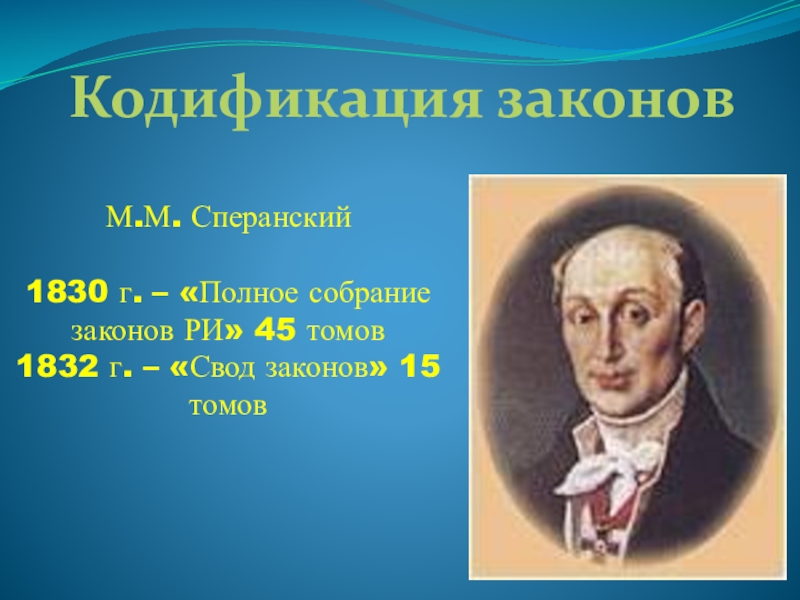 Кодификация законов

М.М. Сперанский

1830 г. – «Полное собрание законов РИ» 45 томов
1832 г. – «Свод законов» 15 томов